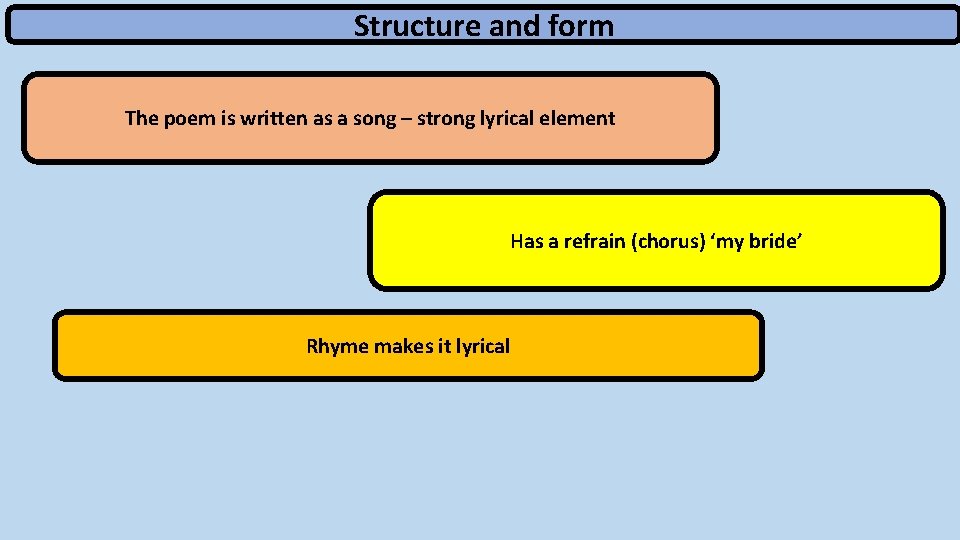 Structure and form

The poem is written as a song – strong lyrical element

Has a refrain (chorus) ‘my bride’

Rhyme makes it lyrical